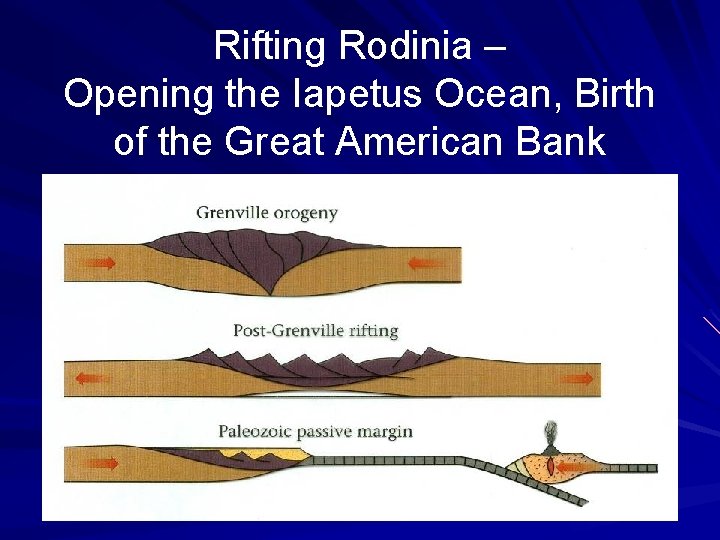 Rifting Rodinia –
Opening the Iapetus Ocean, Birth of the Great American Bank

Grenville orogeny

Post-Grenville rifting

Paleozoic passive margin